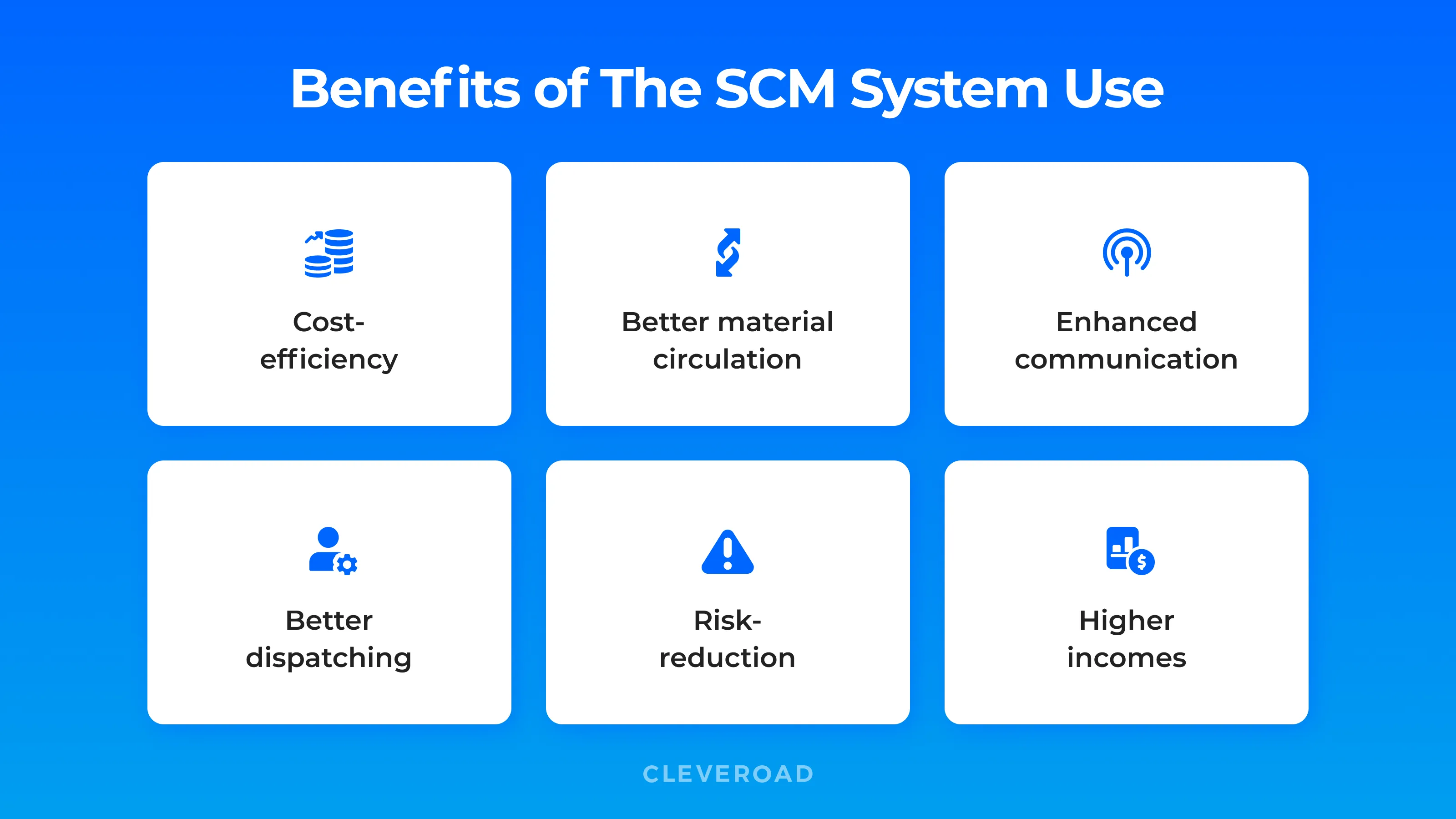 Benefits of The SCM System Use

Cost-efficiency

Better material circulation

Enhanced communication

Better dispatching

Risk-reduction

Higher incomes

CLEVEROAD